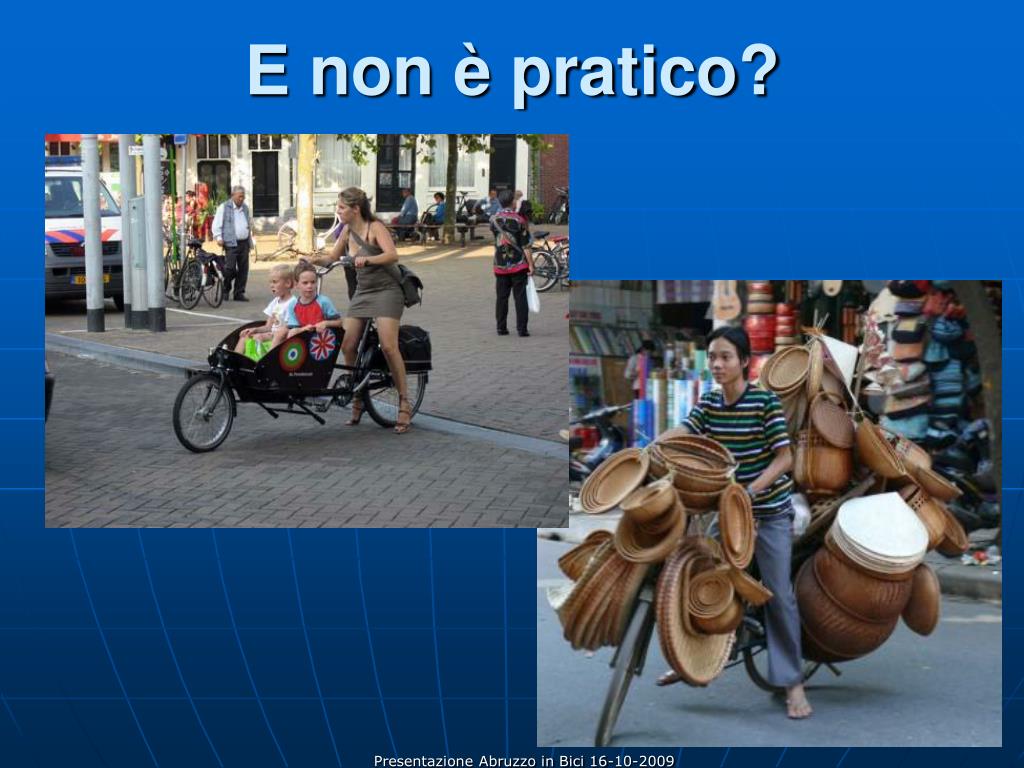 E non è pratico?

Presentazione Abruzzo in Bici 16-10-2009